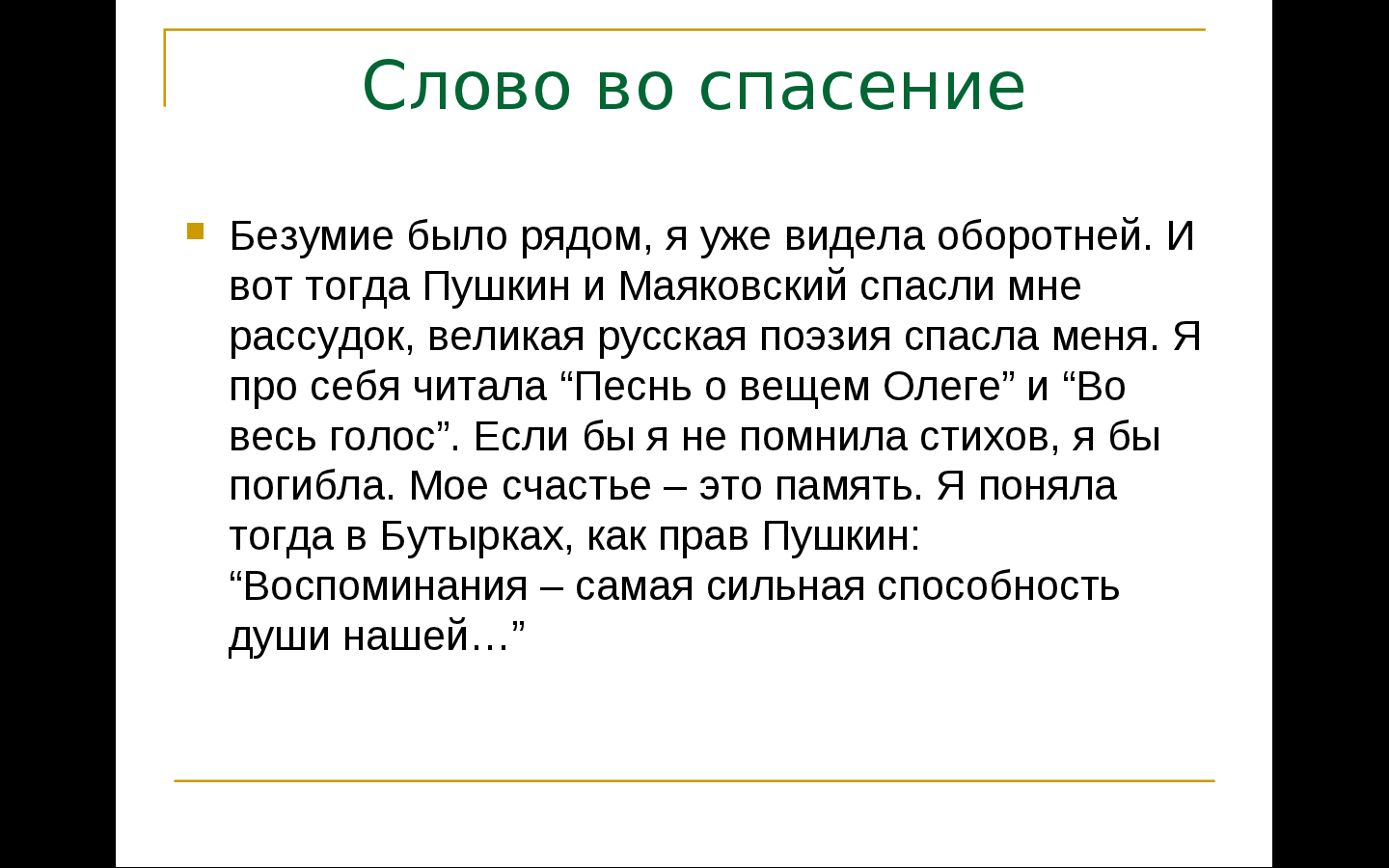 Слово во спасение

Безумие было рядом, я уже видела оборотней. И вот тогда Пушкин и Маяковский спасли мне рассудок, великая русская поэзия спасла меня. Я про себя читала “Песнь о вещем Олеге” и “Во весь голос”. Если бы я не помнила стихов, я бы погибла. Мое счастье – это память. Я поняла тогда в Бутырках, как прав Пушкин: “Воспоминания – самая сильная способность души нашей…”